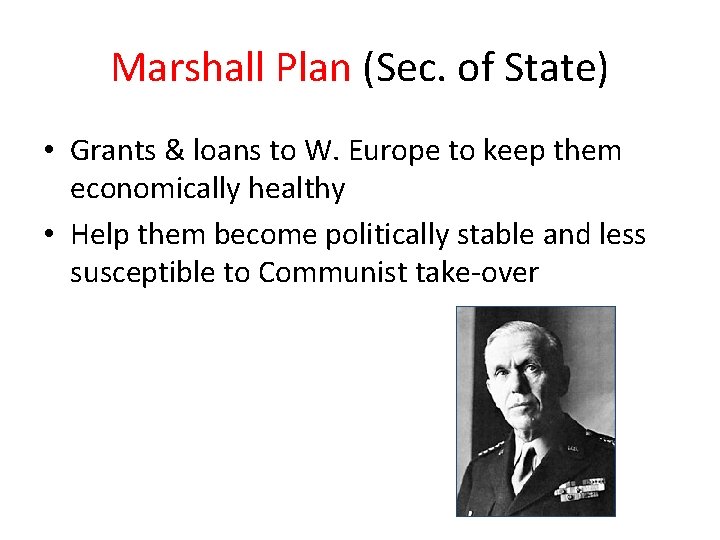 Marshall Plan (Sec. of State)

• Grants & loans to W. Europe to keep them economically healthy
• Help them become politically stable and less susceptible to Communist take-over